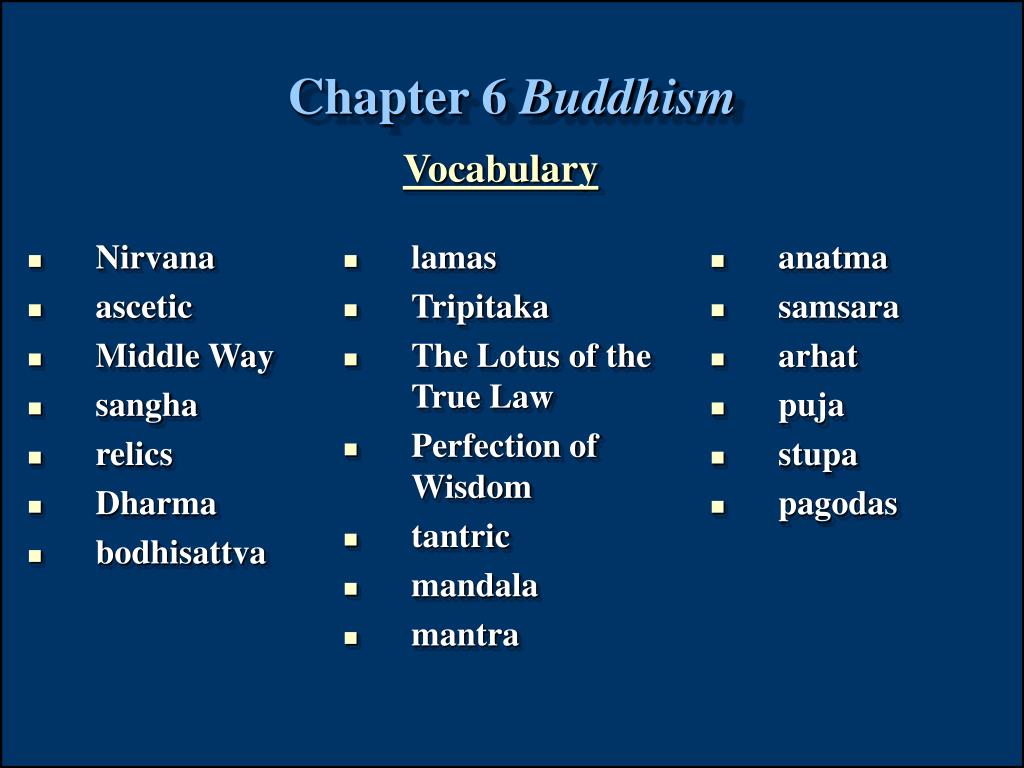 Chapter 6 Buddhism

Vocabulary

- Nirvana
- ascetic
- Middle Way
- sangha
- relics
- Dharma
- bodhisattva

- lamas
- Tripitaka
- The Lotus of the True Law
- Perfection of Wisdom
- tantric
- mandala
- mantra

- anatma
- samsara
- arhat
- puja
- stupa
- pagodas